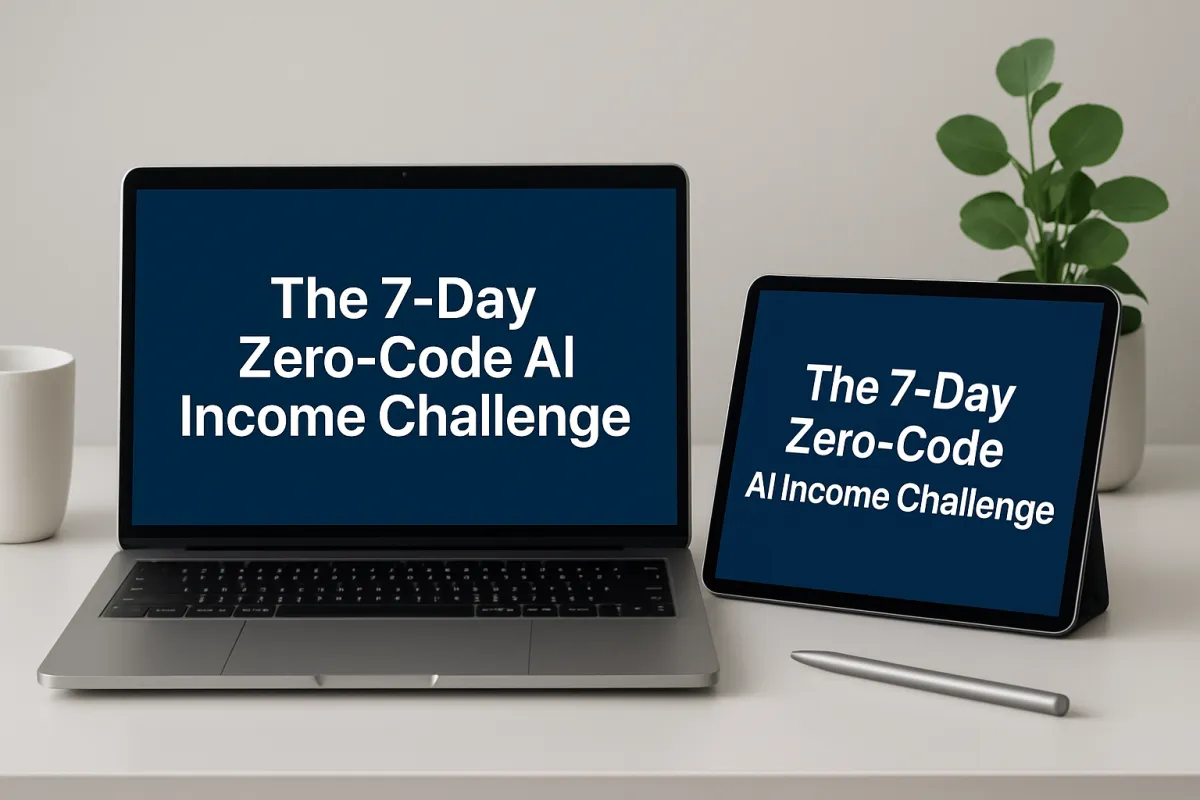 The 7-Day
Zero-Code AI
Income Challenge

The 7-Day
Zero-Code
AI Income Challenge